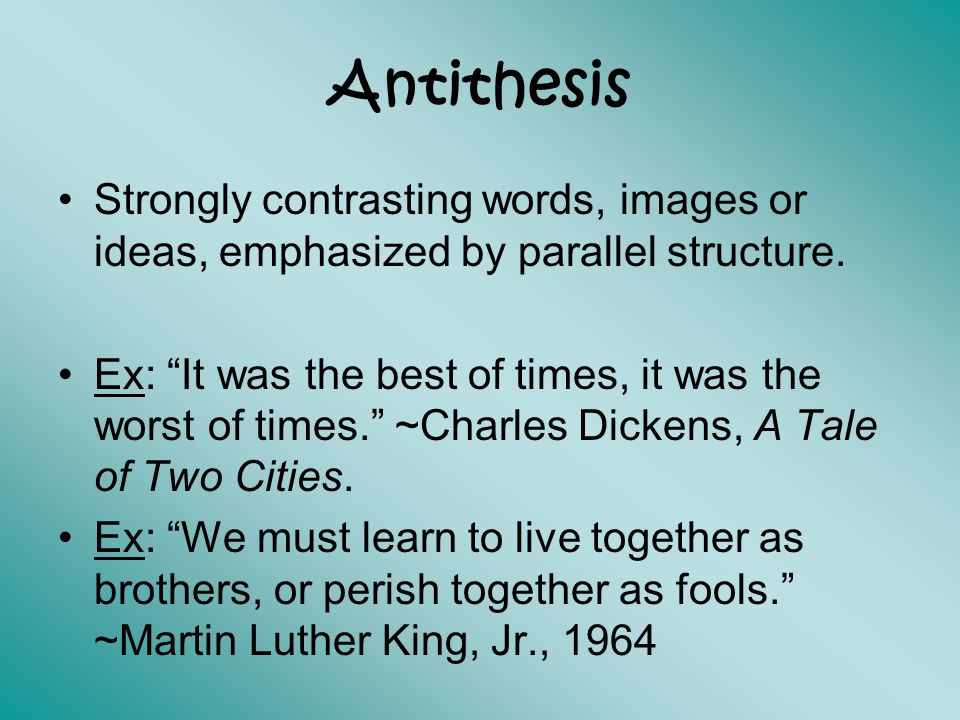 Antithesis

• Strongly contrasting words, images or ideas, emphasized by parallel structure.

• Ex: “It was the best of times, it was the worst of times.” ~Charles Dickens, A Tale of Two Cities.

• Ex: “We must learn to live together as brothers, or perish together as fools.” ~Martin Luther King, Jr., 1964